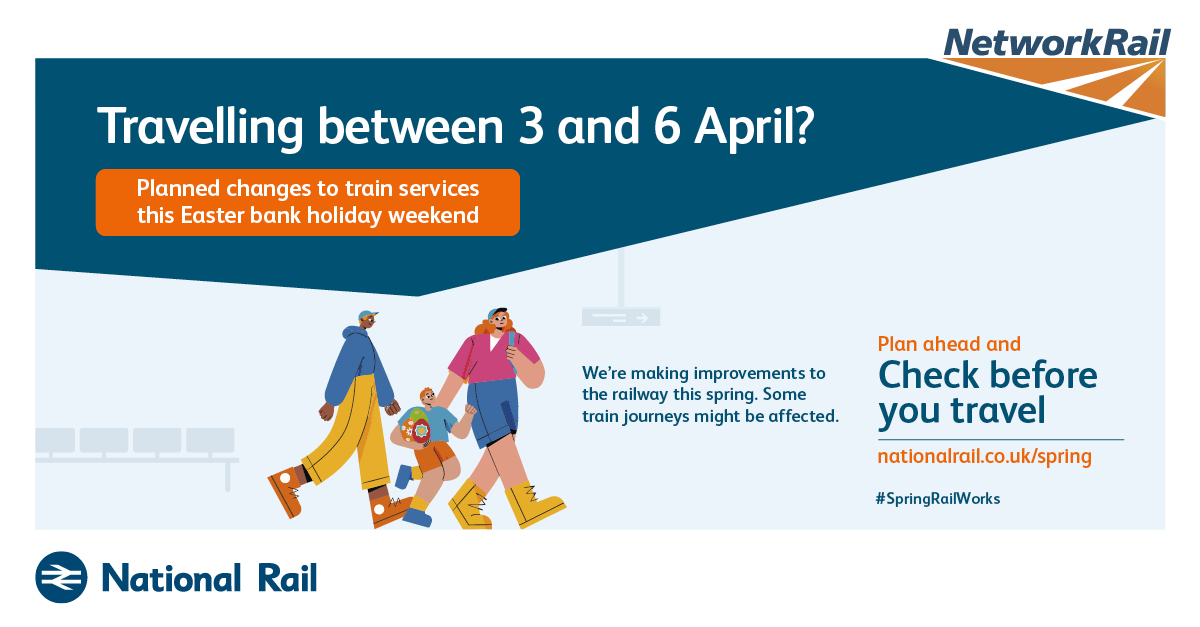 NetworkRail

Travelling between 3 and 6 April?

Planned changes to train services this Easter bank holiday weekend

We're making improvements to the railway this spring. Some train journeys might be affected.

Plan ahead and

Check before you travel

nationalrail.co.uk/spring

#SpringRailWorks

National Rail